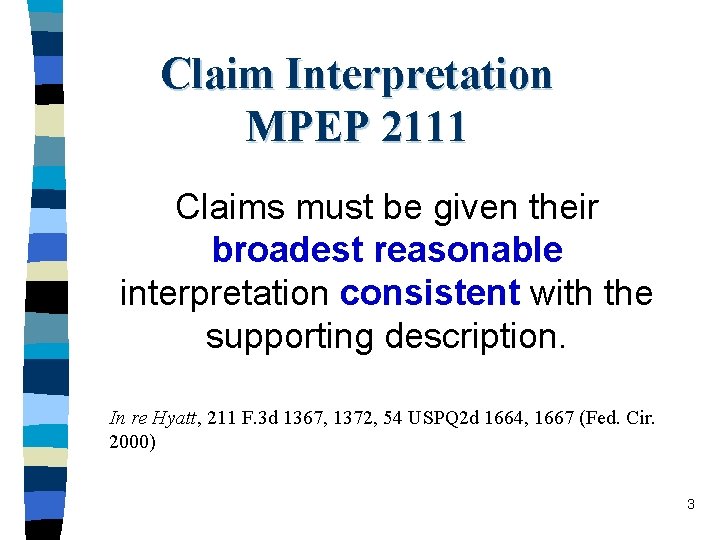 Claim Interpretation
MPEP 2111

Claims must be given their broadest reasonable interpretation consistent with the supporting description.

In re Hyatt, 211 F.3d 1367, 1372, 54 USPQ2d 1664, 1667 (Fed. Cir. 2000)

3